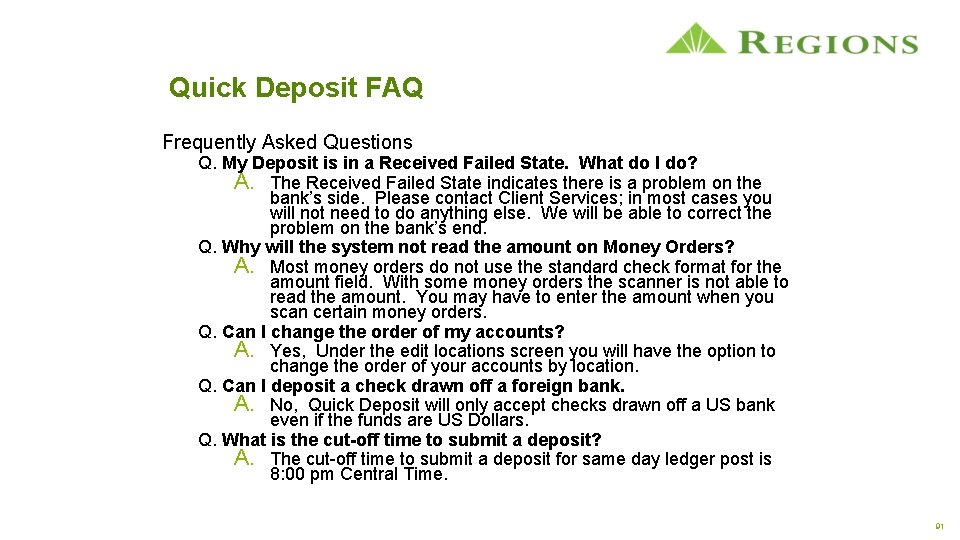 REGIONS

Quick Deposit FAQ

Frequently Asked Questions

Q. My Deposit is in a Received Failed State. What do I do?

A. The Received Failed State indicates there is a problem on the bank's side. Please contact Client Services; in most cases you will not need to do anything else. We will be able to correct the problem on the bank's end.

Q. Why will the system not read the amount on Money Orders?

A. Most money orders do not use the standard check format for the amount field. With some money orders the scanner is not able to read the amount. You may have to enter the amount when you scan certain money orders.

Q. Can I change the order of my accounts?

A. Yes, Under the edit locations screen you will have the option to change the order of your accounts by location.

Q. Can I deposit a check drawn off a foreign bank.

A. No, Quick Deposit will only accept checks drawn off a US bank even if the funds are US Dollars.

Q. What is the cut-off time to submit a deposit?

A. The cut-off time to submit a deposit for same day ledger post is 8:00 pm Central Time.

91